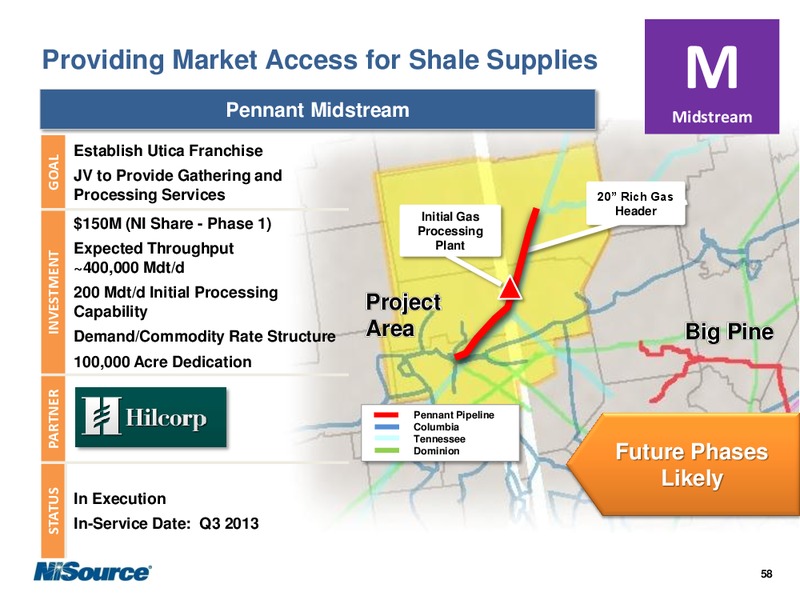 Providing Market Access for Shale Supplies

M
Midstream

Pennant Midstream

GOAL
Establish Utica Franchise
JV to Provide Gathering and Processing Services

INVESTMENT
$150M (NI Share - Phase 1)
Expected Throughput ~400,000 Mdt/d
200 Mdt/d Initial Processing Capability
Demand/Commodity Rate Structure
100,000 Acre Dedication

PARTNER
Hilcorp

STATUS
In Execution
In-Service Date: Q3 2013

Initial Gas Processing Plant

20” Rich Gas Header

Project Area

Big Pine

Pennant Pipeline
Columbia
Tennessee
Dominion

Future Phases Likely

NiSource

58